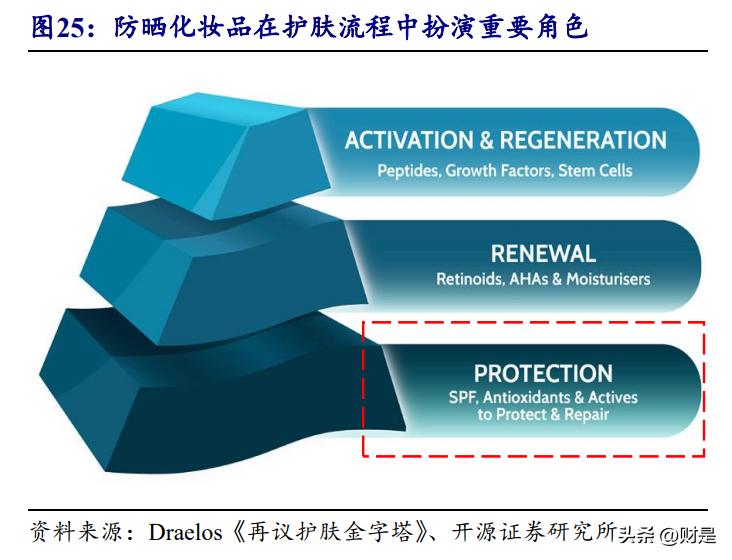 图25：防晒化妆品在护肤流程中扮演重要角色

ACTIVATION & REGENERATION
Peptides, Growth Factors, Stem Cells

RENEWAL
Retinoids, AHAs & Moisturisers

PROTECTION
SPF, Antioxidants & Actives to Protect & Repair

资料来源：Draelos《再议护肤金字塔》、开源证券研究所

头条 @财是